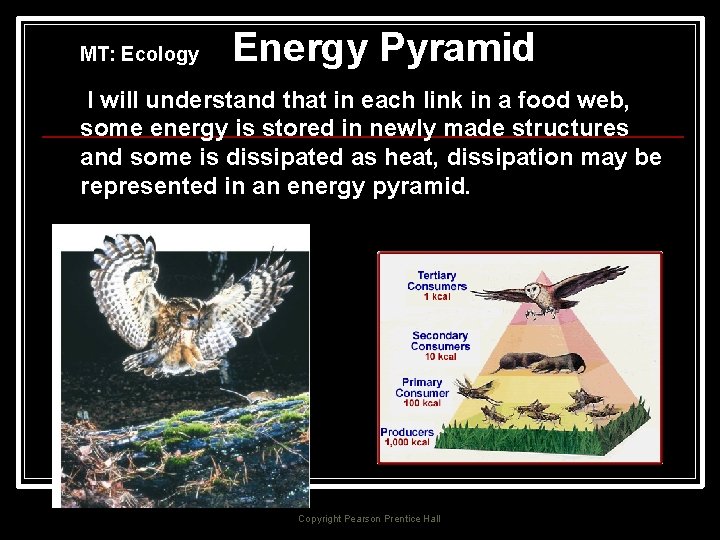 MT: Ecology Energy Pyramid

I will understand that in each link in a food web, some energy is stored in newly made structures and some is dissipated as heat, dissipation may be represented in an energy pyramid.

Tertiary Consumers
1 kcal

Secondary Consumers
10 kcal

Primary Consumer
100 kcal

Producers
1,000 kcal

Copyright Pearson Prentice Hall